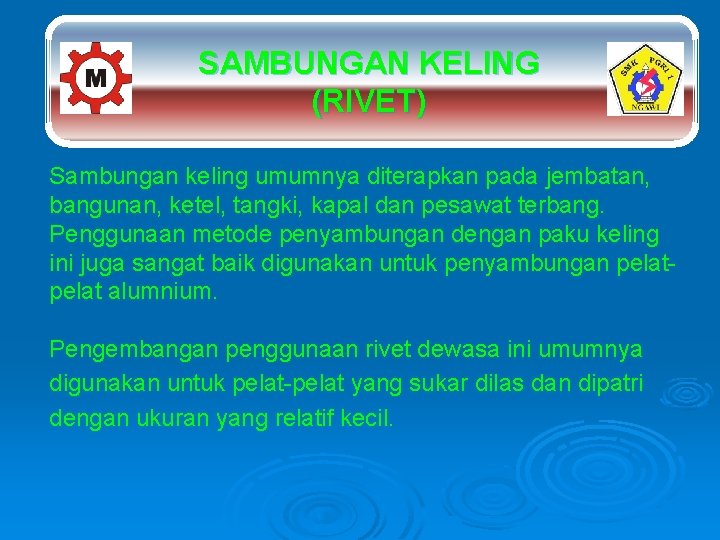 M

SAMBUNGAN KELING (RIVET)

SMK PGRI 1 NGAWI

Sambungan keling umumnya diterapkan pada jembatan, bangunan, ketel, tangki, kapal dan pesawat terbang. Penggunaan metode penyambungan dengan paku keling ini juga sangat baik digunakan untuk penyambungan pelat-pelat alumnium.

Pengembangan penggunaan rivet dewasa ini umumnya digunakan untuk pelat-pelat yang sukar dilas dan dipatri dengan ukuran yang relatif kecil.